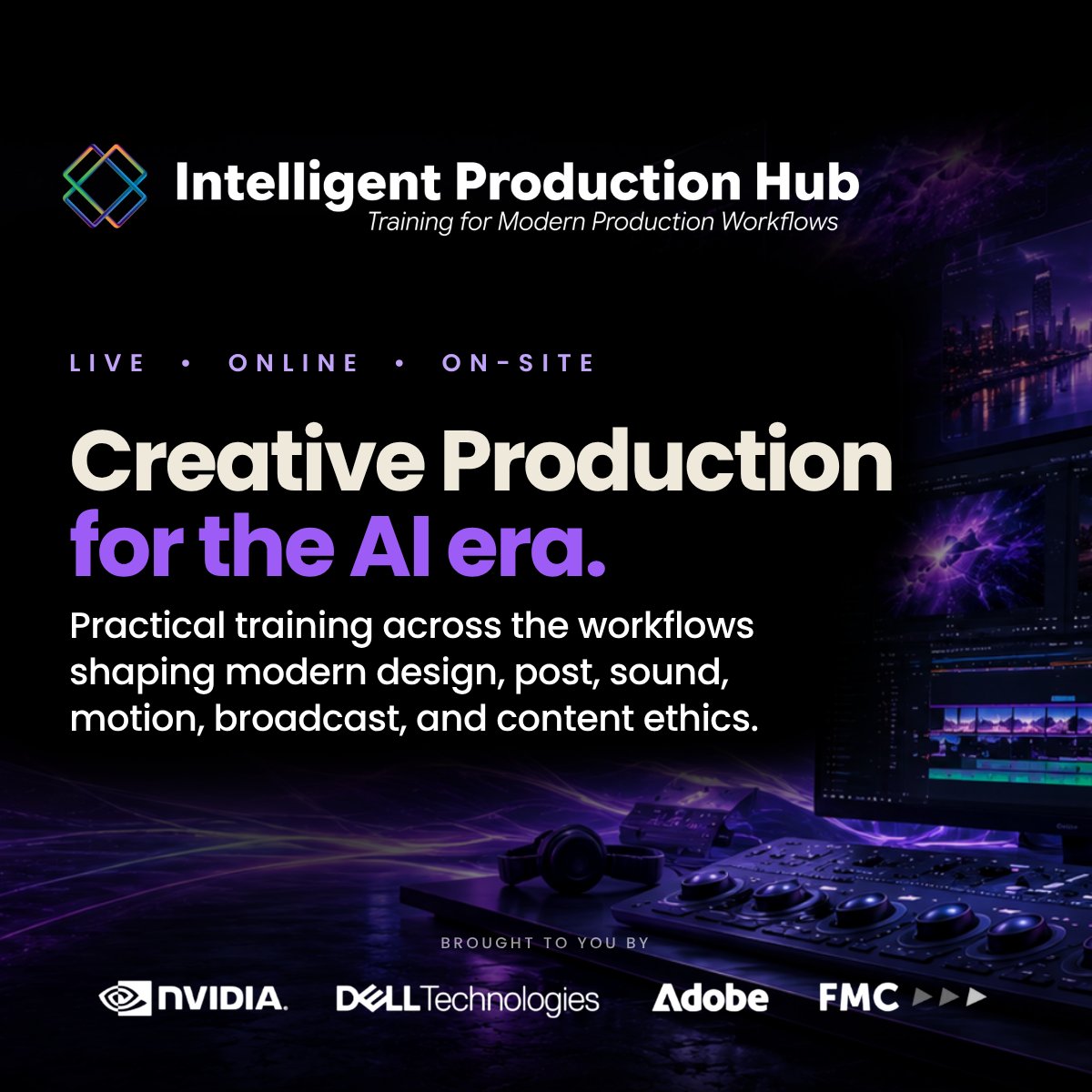 Intelligent Production Hub
Training for Modern Production Workflows

LIVE • ONLINE • ON-SITE

Creative Production for the AI era.

Practical training across the workflows shaping modern design, post, sound, motion, broadcast, and content ethics.

BROUGHT TO YOU BY

NVIDIA. DELL Technologies Adobe FMC